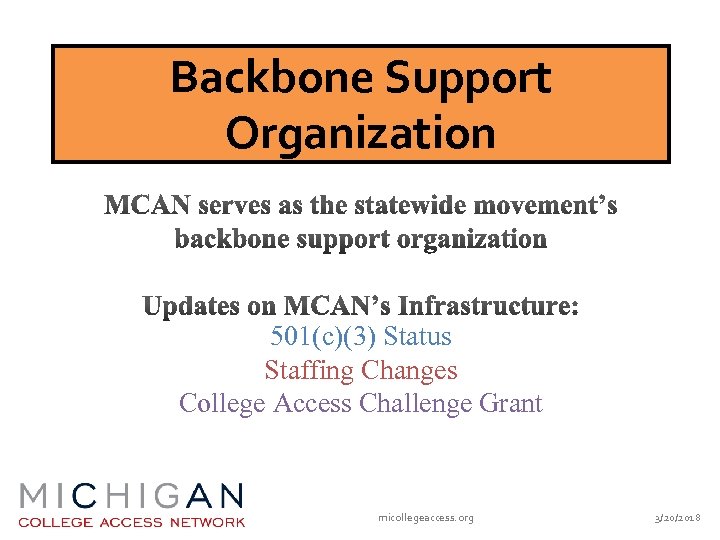 Backbone Support Organization

MCAN serves as the statewide movement's backbone support organization

Updates on MCAN's Infrastructure:
501(c)(3) Status
Staffing Changes
College Access Challenge Grant

MICHIGAN
COLLEGE ACCESS NETWORK

micollegeaccess.org

3/20/2018